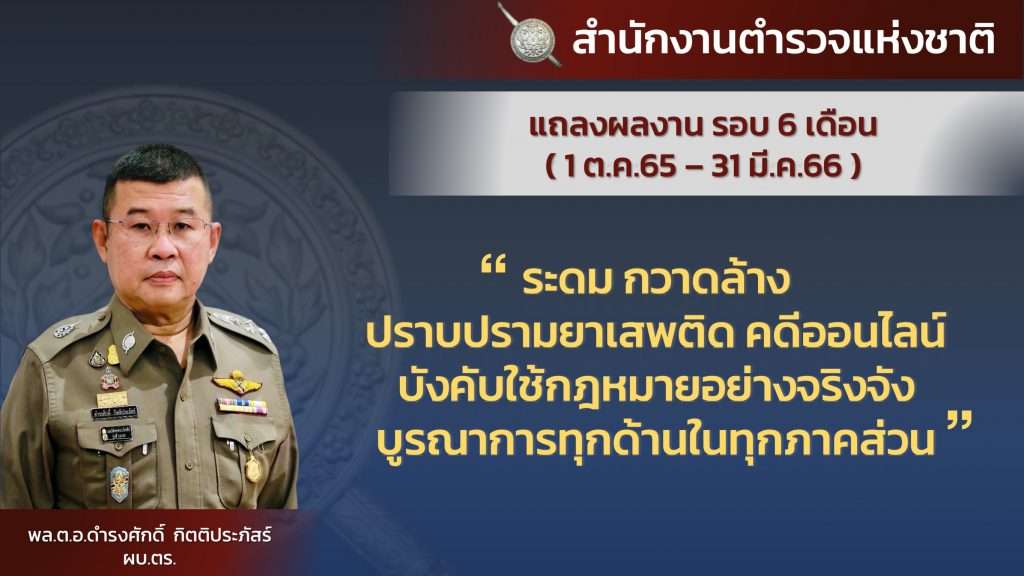 สำนักงานตำรวจแห่งชาติ

แถลงผลงาน รอบ 6 เดือน
( 1 ต.ค.65 – 31 มี.ค.66 )

“ ระดม กวาดล้าง
ปราบปรามยาเสพติด คดีออนไลน์
บังคับใช้กฎหมายอย่างจริงจัง
บูรณาการทุกด้านในทุกภาคส่วน ”

พล.ต.อ.ดำรงศักดิ์ กิตติประภัสร์
ผบ.ตร.